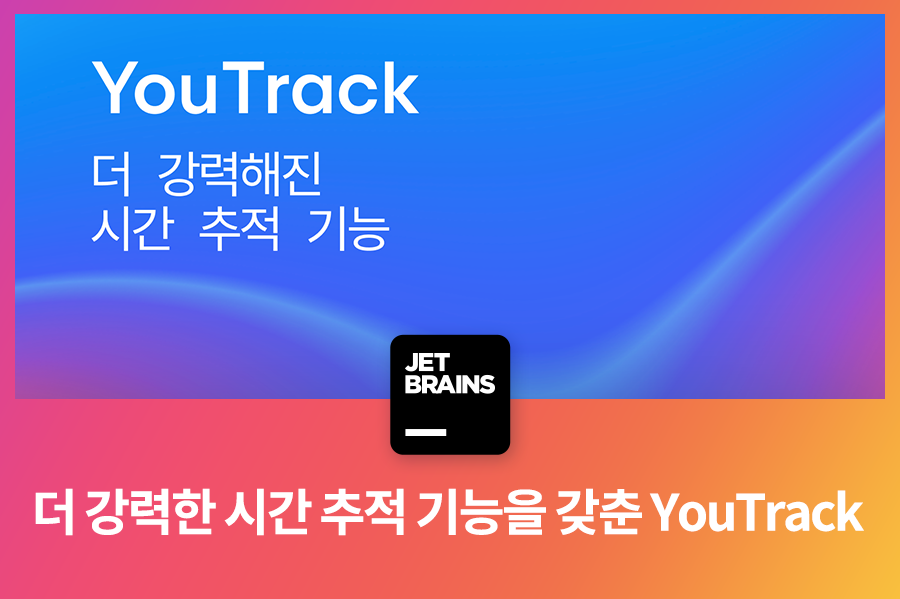 YouTrack

더 강력해진
시간 추적 기능

JET
BRAINS

더 강력한 시간 추적 기능을 갖춘 YouTrack